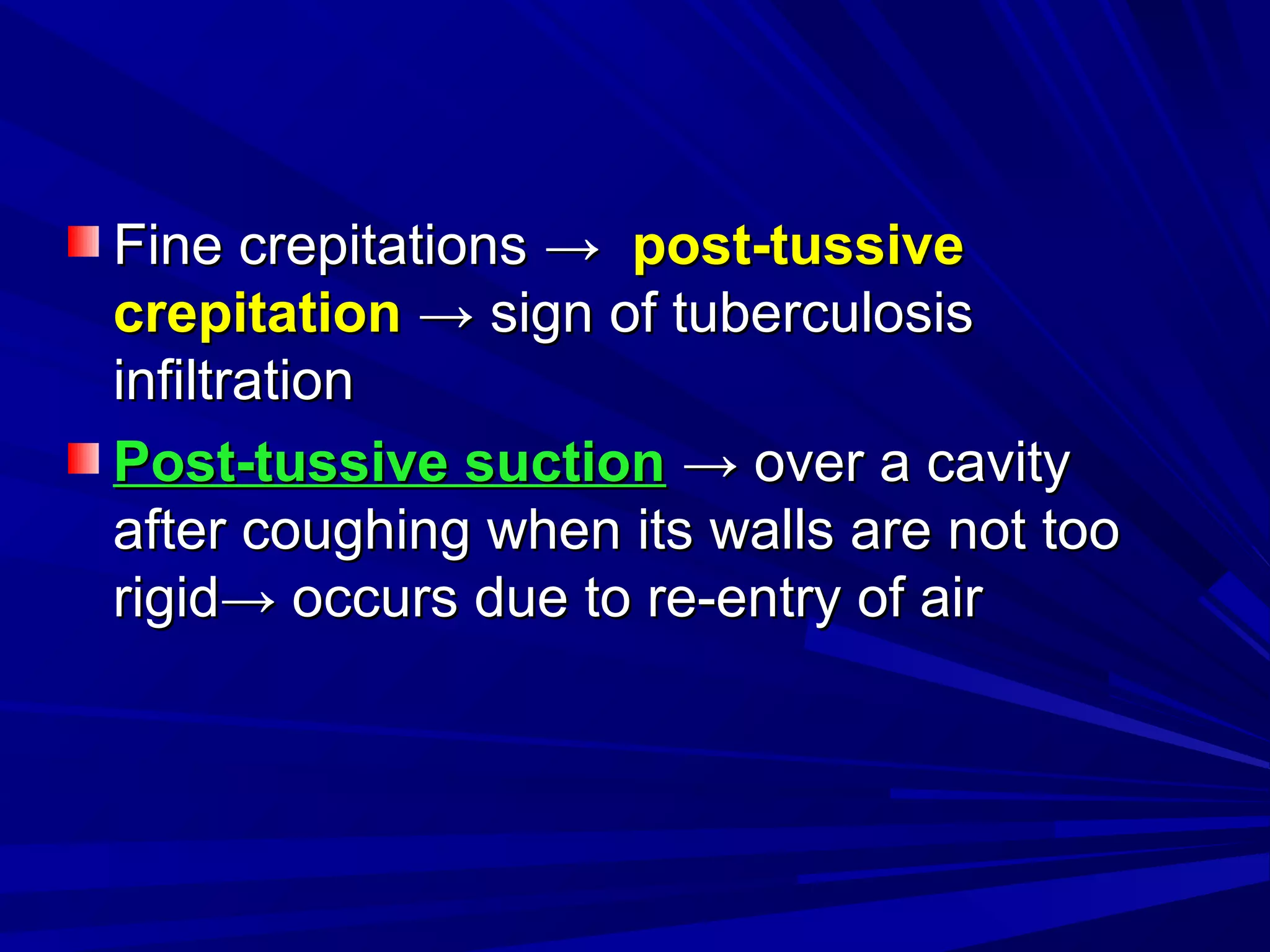 Fine crepitations → post-tussive crepitation → sign of tuberculosis infiltration

Post-tussive suction → over a cavity after coughing when its walls are not too rigid→ occurs due to re-entry of air